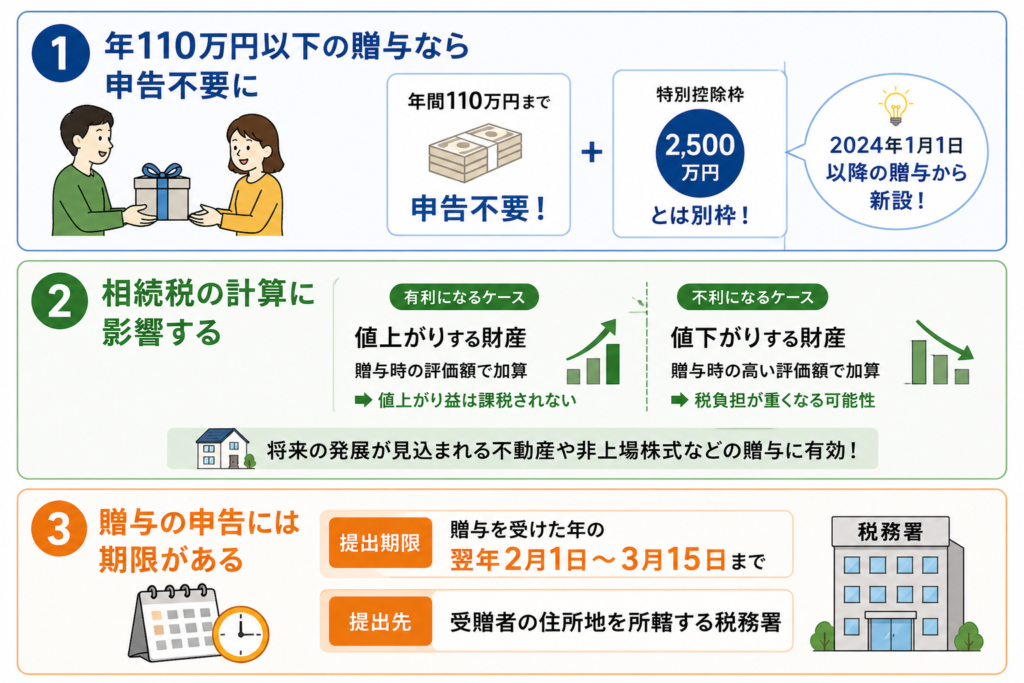 1 年110万円以下の贈与なら申告不要に

年間110万円まで

申告不要！

+

特別控除枠

2,500万円

とは別枠！

2024年1月1日以降の贈与から新設！

2 相続税の計算に影響する

有利になるケース

値上がりする財産

贈与時の評価額で加算

➡ 値上がり益は課税されない

不利になるケース

値下がりする財産

贈与時の高い評価額で加算

➡ 税負担が重くなる可能性

将来の発展が見込まれる不動産や非上場株式などの贈与に有効！

3 贈与の申告には期限がある

提出期限 贈与を受けた年の翌年2月1日～3月15日まで

提出先 受贈者の住所地を所轄する税務署

税務署